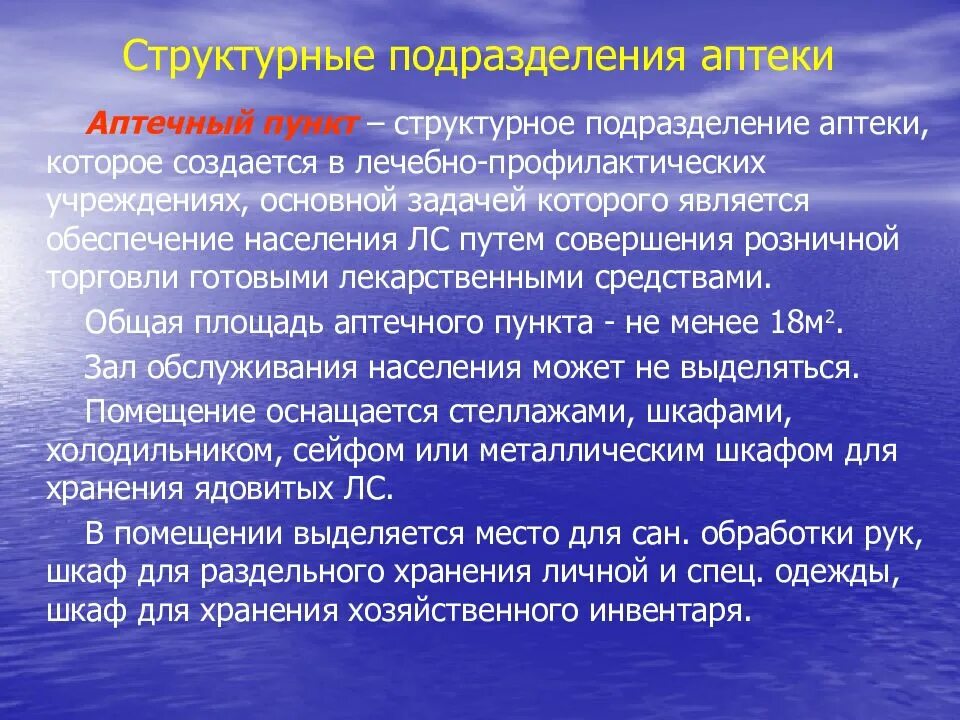 Структурные подразделения аптеки

Аптечный пункт – структурное подразделение аптеки, которое создается в лечебно-профилактических учреждениях, основной задачей которого является обеспечение населения ЛС путем совершения розничной торговли готовыми лекарственными средствами.

Общая площадь аптечного пункта - не менее 18м$^2$.

Зал обслуживания населения может не выделяться.

Помещение оснащается стеллажами, шкафами, холодильником, сейфом или металлическим шкафом для хранения ядовитых ЛС.

В помещении выделяется место для сан. обработки рук, шкаф для раздельного хранения личной и спец. одежды, шкаф для хранения хозяйственного инвентаря.